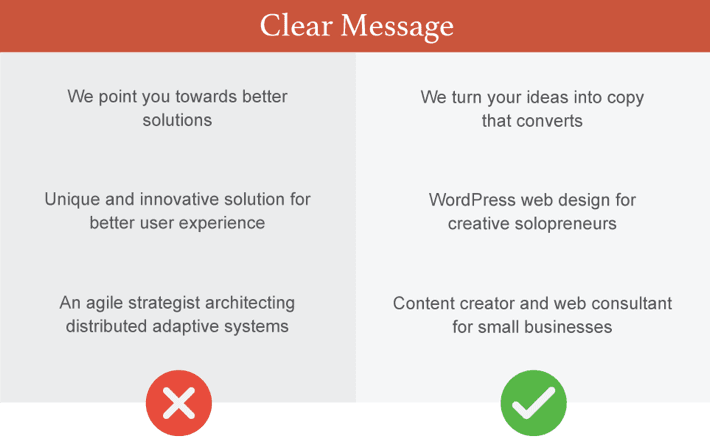 Clear Message

We point you towards better solutions

Unique and innovative solution for better user experience

An agile strategist architecting distributed adaptive systems

We turn your ideas into copy that converts

WordPress web design for creative solopreneurs

Content creator and web consultant for small businesses